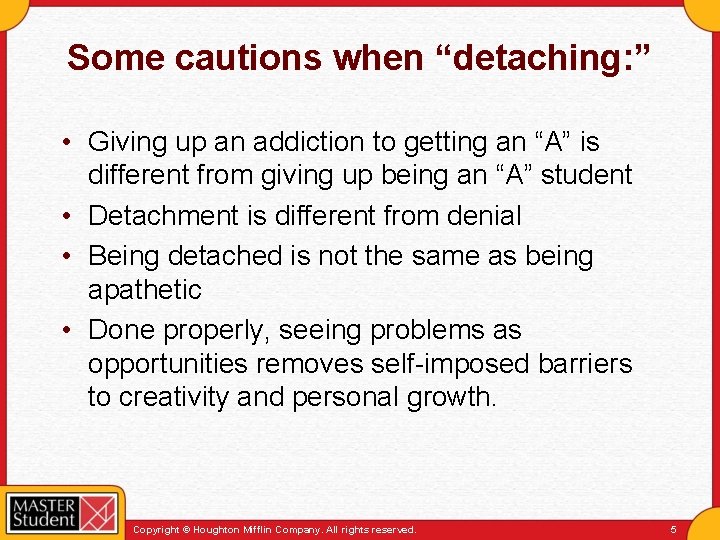 Some cautions when “detaching:”

• Giving up an addiction to getting an “A” is different from giving up being an “A” student
• Detachment is different from denial
• Being detached is not the same as being apathetic
• Done properly, seeing problems as opportunities removes self-imposed barriers to creativity and personal growth.

MASTER Student

Copyright © Houghton Mifflin Company. All rights reserved.

5